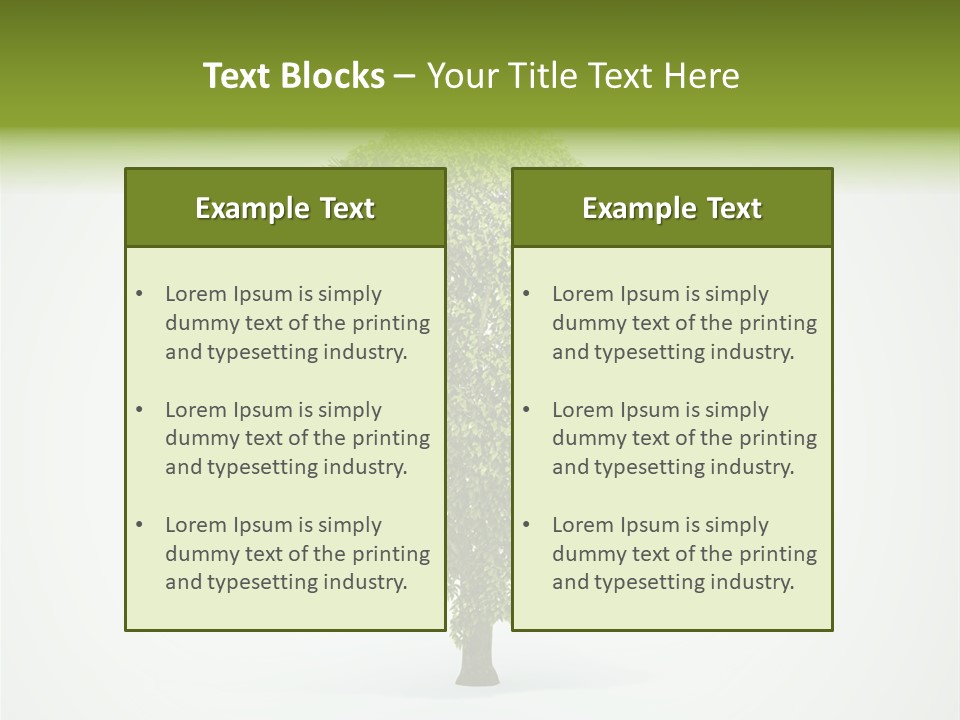 Text Blocks – Your Title Text Here

Example Text

• Lorem Ipsum is simply dummy text of the printing and typesetting industry.

• Lorem Ipsum is simply dummy text of the printing and typesetting industry.

• Lorem Ipsum is simply dummy text of the printing and typesetting industry.

Example Text

• Lorem Ipsum is simply dummy text of the printing and typesetting industry.

• Lorem Ipsum is simply dummy text of the printing and typesetting industry.

• Lorem Ipsum is simply dummy text of the printing and typesetting industry.